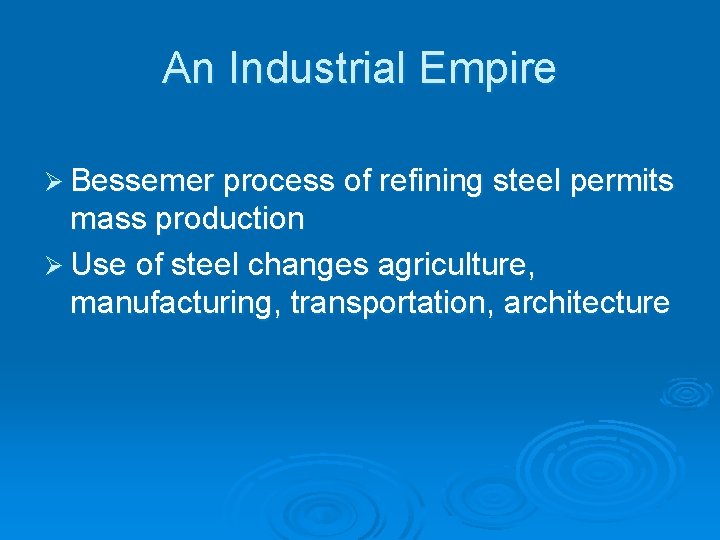 An Industrial Empire

➢ Bessemer process of refining steel permits mass production

➢ Use of steel changes agriculture, manufacturing, transportation, architecture